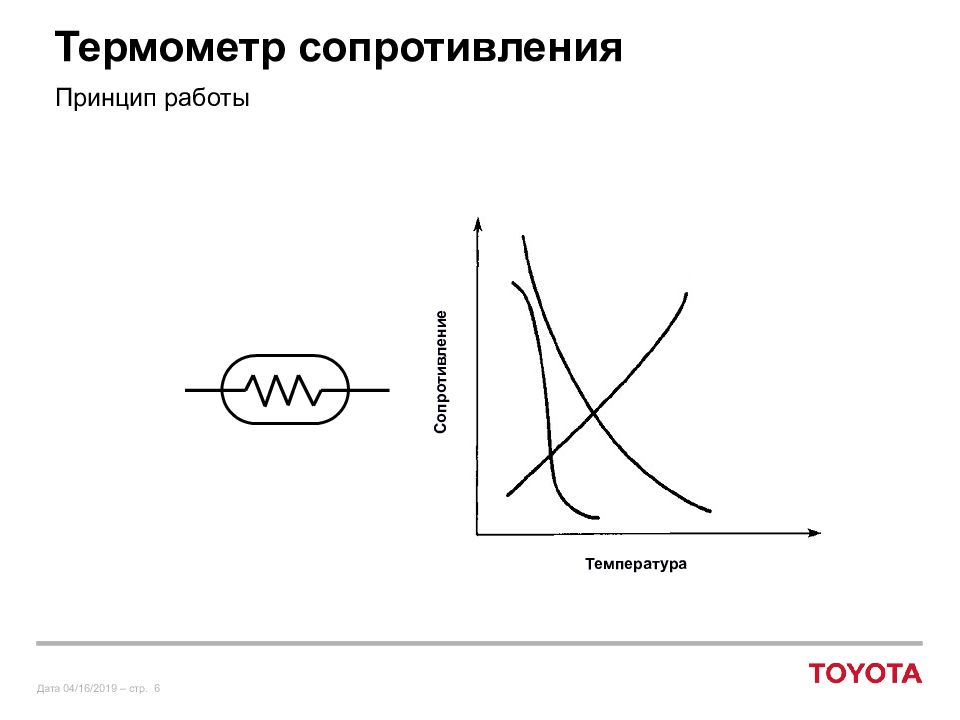 Термометр сопротивления

Принцип работы

Сопротивление

Температура

Дата 04/16/2019 – стр. 6

TOYOTA